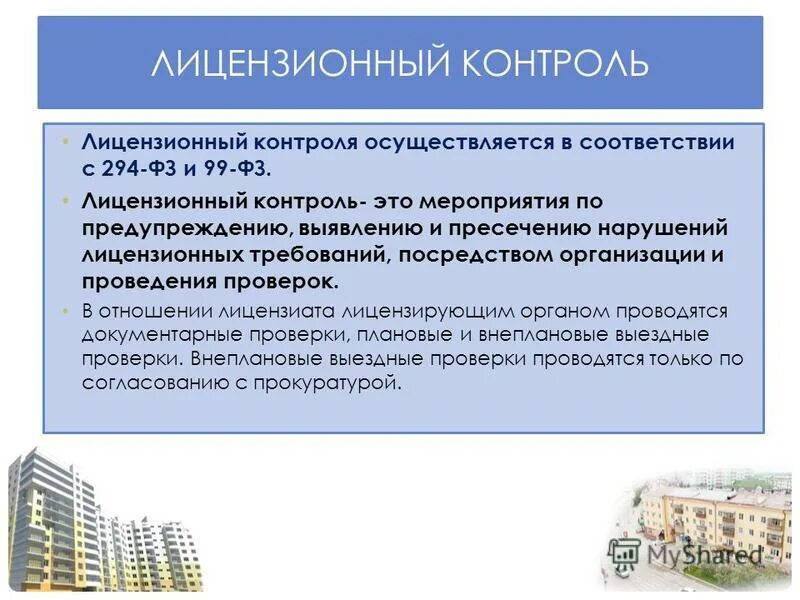 ЛИЦЕНЗИОННЫЙ КОНТРОЛЬ

• Лицензионный контроля осуществляется в соответствии с 294-ФЗ и 99-ФЗ.

• Лицензионный контроль- это мероприятия по предупреждению, выявлению и пресечению нарушений лицензионных требований, посредством организации и проведения проверок.

• В отношении лицензиата лицензирующим органом проводятся документарные проверки, плановые и внеплановые выездные проверки. Внеплановые выездные проверки проводятся только по согласованию с прокуратурой.

MyShared